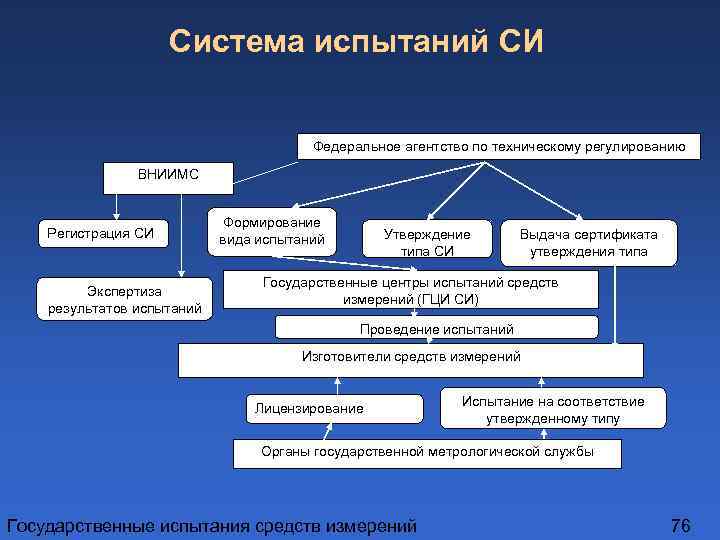 Система испытаний СИ

Федеральное агентство по техническому регулированию

ВНИИМС

Регистрация СИ

Формирование вида испытаний

Утверждение типа СИ

Выдача сертификата утверждения типа

Экспертиза результатов испытаний

Государственные центры испытаний средств измерений (ГЦИ СИ)

Проведение испытаний

Изготовители средств измерений

Лицензирование

Испытание на соответствие утвержденному типу

Органы государственной метрологической службы

Государственные испытания средств измерений

76